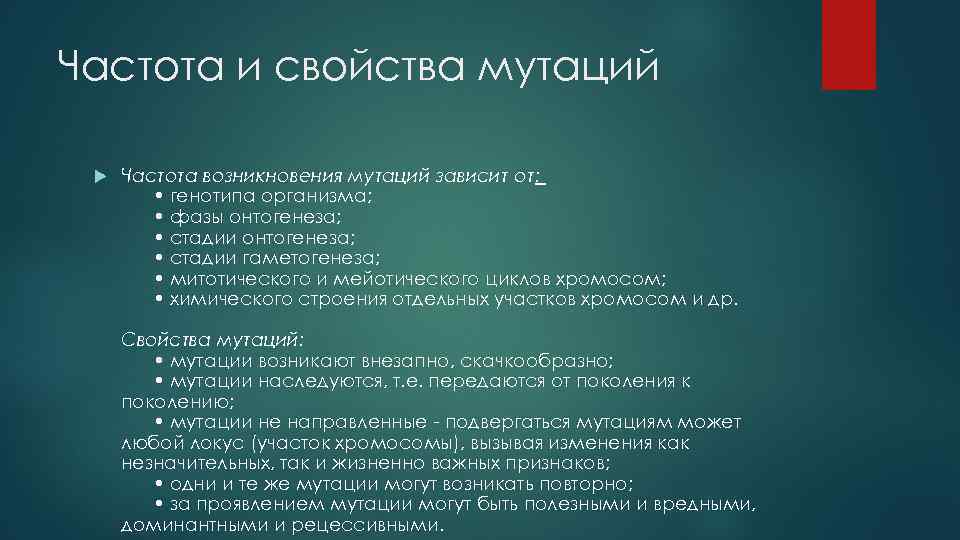 Частота и свойства мутаций

Частота возникновения мутаций зависит от:
• генотипа организма;
• фазы онтогенеза;
• стадии онтогенеза;
• стадии гаметогенеза;
• митотического и мейотического циклов хромосом;
• химического строения отдельных участков хромосом и др.

Свойства мутаций:
• мутации возникают внезапно, скачкообразно;
• мутации наследуются, т.е. передаются от поколения к поколению;
• мутации не направленные - подвергаться мутациям может любой локус (участок хромосомы), вызывая изменения как незначительных, так и жизненно важных признаков;
• одни и те же мутации могут возникать повторно;
• за проявлением мутации могут быть полезными и вредными, доминантными и рецессивными.